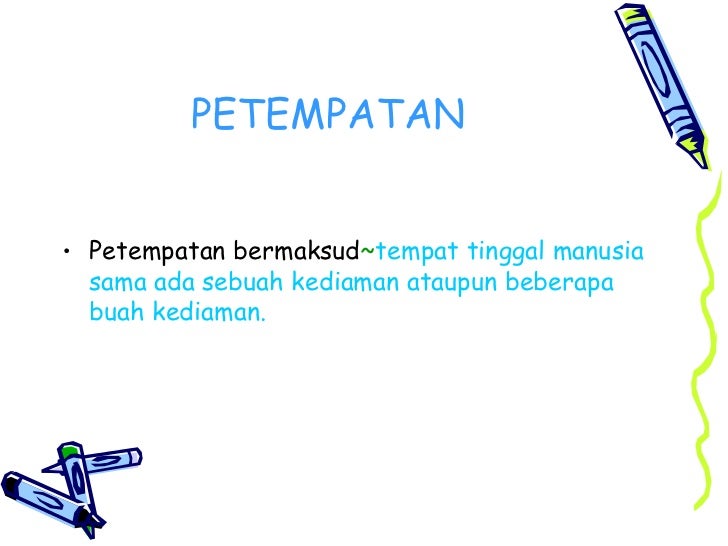 PETEMPATAN

• Petempatan bermaksud~tempat tinggal manusia sama ada sebuah kediaman ataupun beberapa buah kediaman.